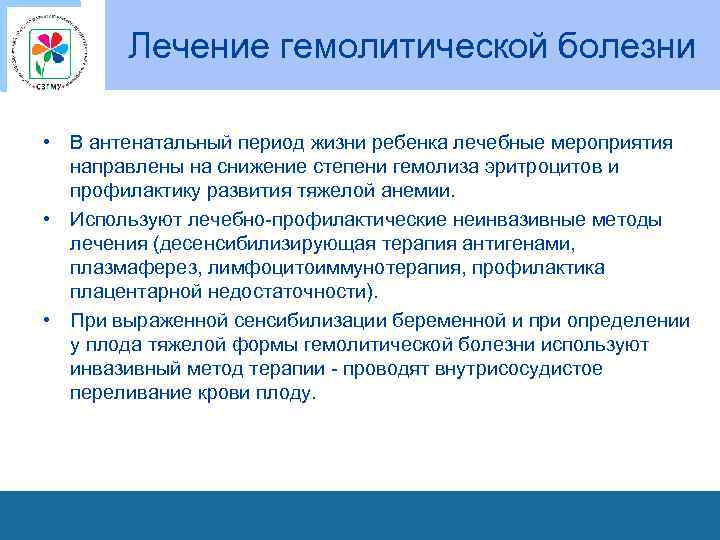 СЗГМУ

Лечение гемолитической болезни

• В антенатальный период жизни ребенка лечебные мероприятия направлены на снижение степени гемолиза эритроцитов и профилактику развития тяжелой анемии.

• Используют лечебно-профилактические неинвазивные методы лечения (десенсибилизирующая терапия антигенами, плазмаферез, лимфоцитоиммунотерапия, профилактика плацентарной недостаточности).

• При выраженной сенсибилизации беременной и при определении у плода тяжелой формы гемолитической болезни используют инвазивный метод терапии - проводят внутрисосудистое переливание крови плоду.